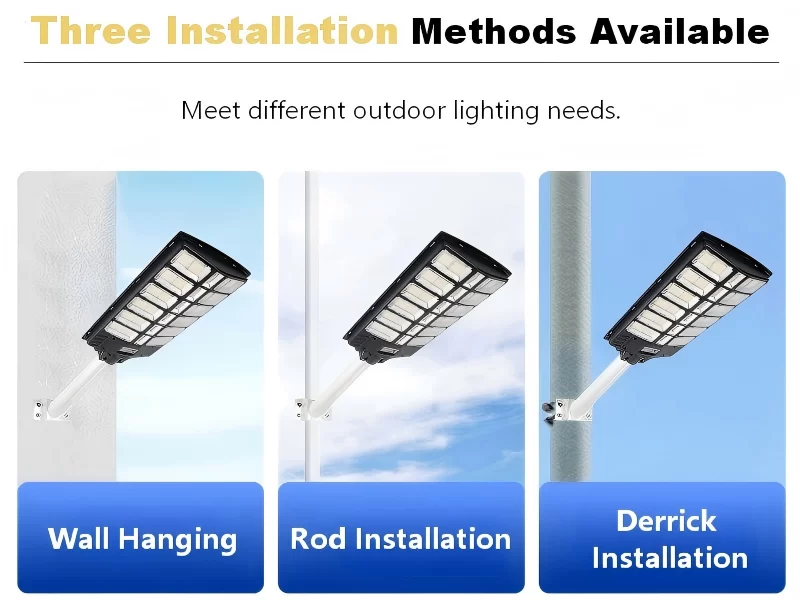 Three Installation Methods Available

Meet different outdoor lighting needs.

Wall Hanging

Rod Installation

Derrick Installation